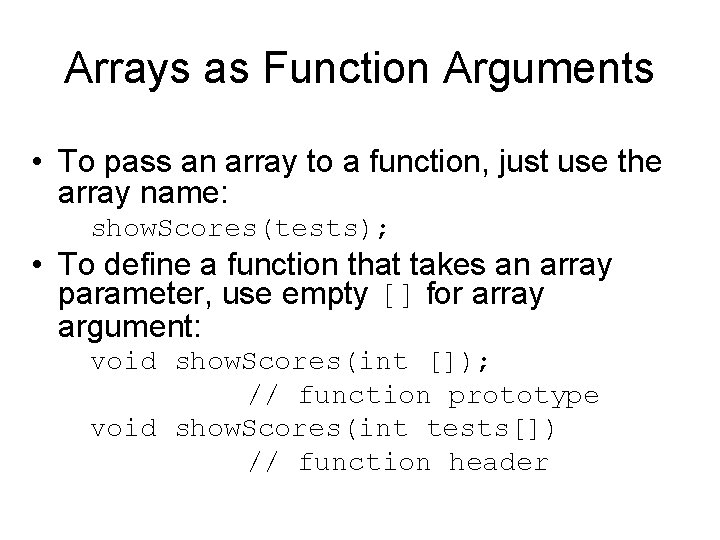 Arrays as Function Arguments

• To pass an array to a function, just use the array name:

showScores(tests);

• To define a function that takes an array parameter, use empty [] for array argument:

void showScores(int []);
// function prototype
void showScores(int tests[])
// function header